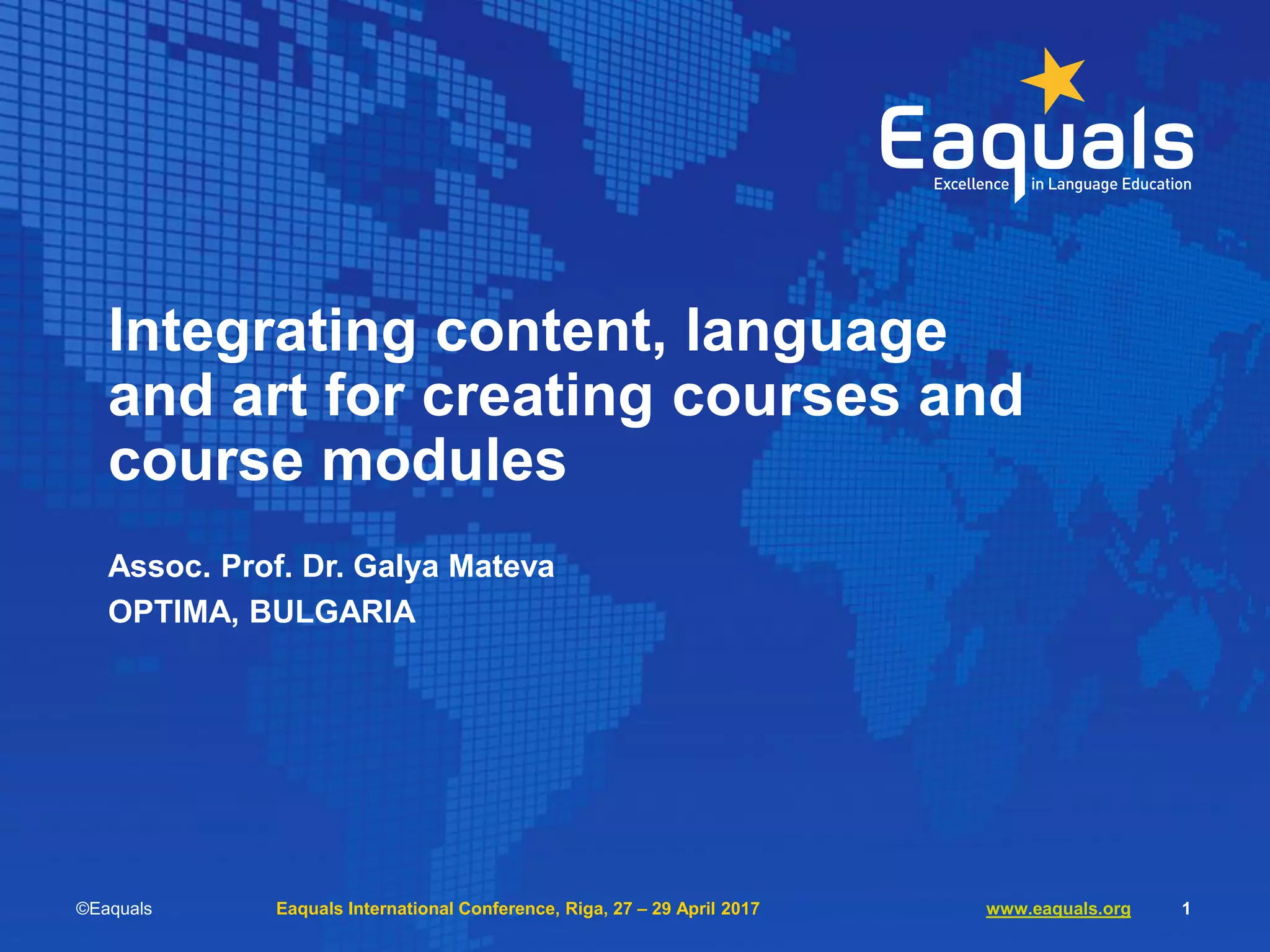 Eaquals
Excellence in Language Education

Integrating content, language and art for creating courses and course modules

Assoc. Prof. Dr. Galya Mateva
OPTIMA, BULGARIA

©Eaquals Eaquals International Conference, Riga, 27 – 29 April 2017 www.eaquals.org 1